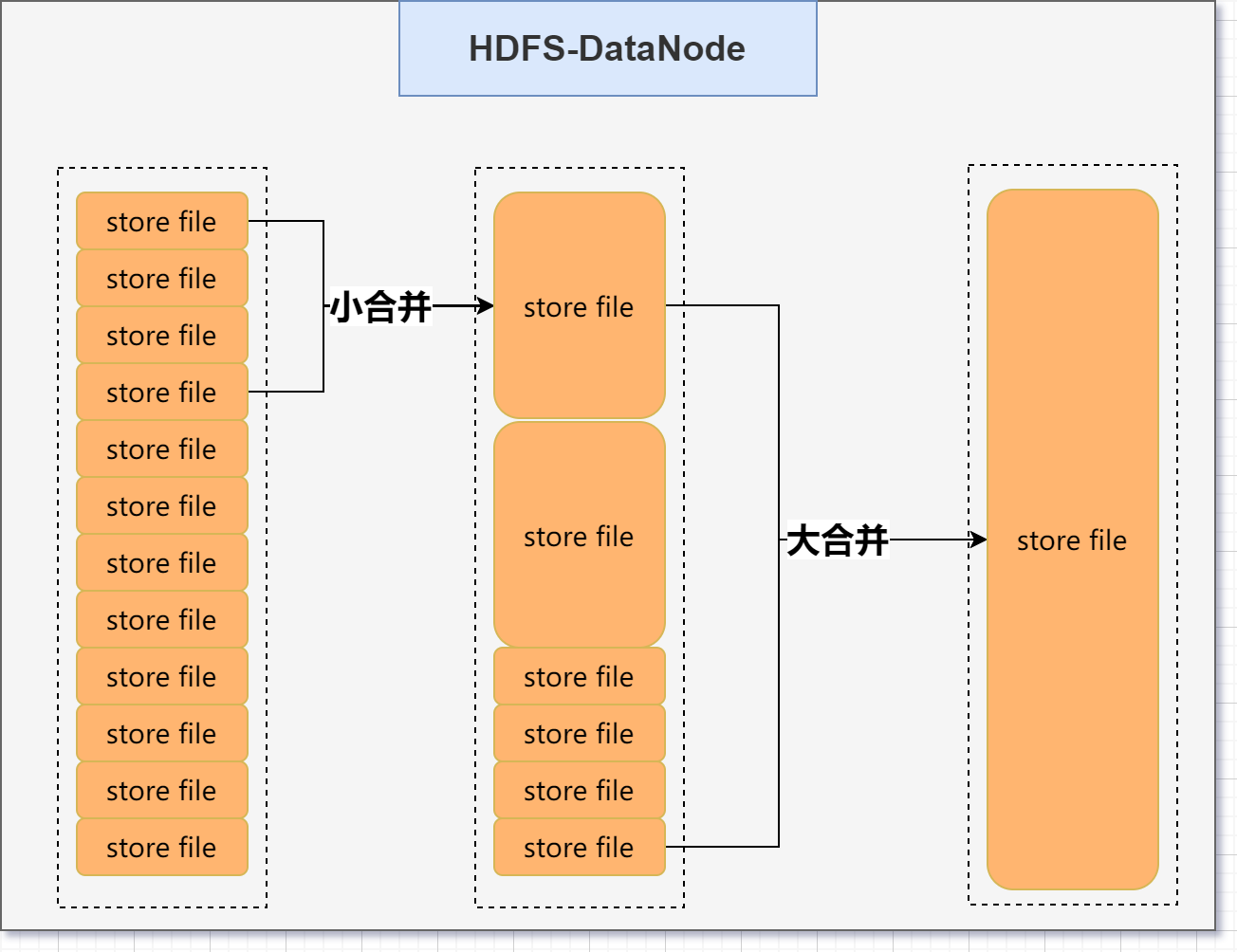 HDFS-DataNode

store file
store file
store file
store file
store file
store file
store file
store file
store file
store file
store file
store file

小合并

store file
store file
store file
store file
store file
store file

大合并

store file